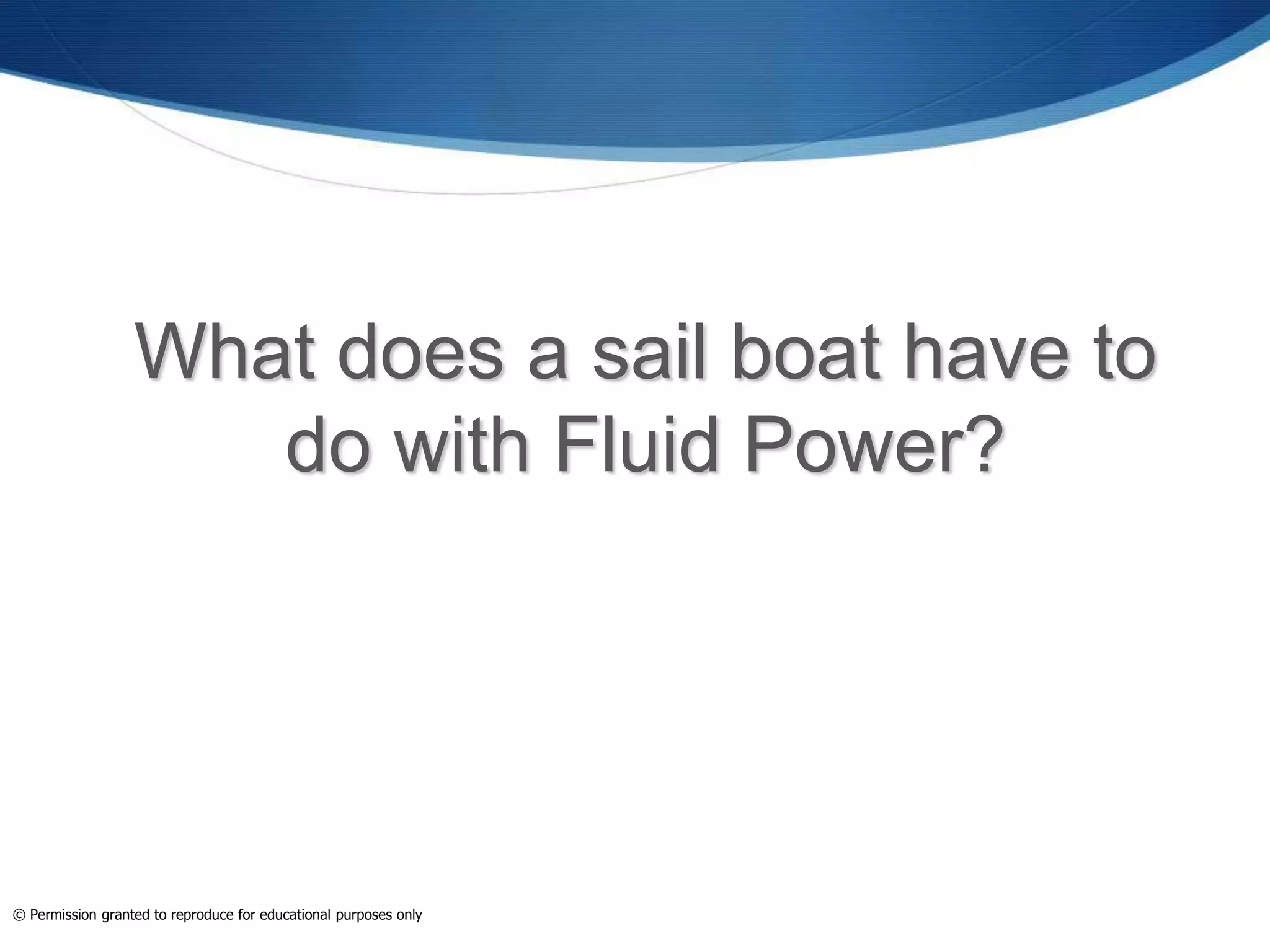 What does a sail boat have to do with Fluid Power?

© Permission granted to reproduce for educational purposes only